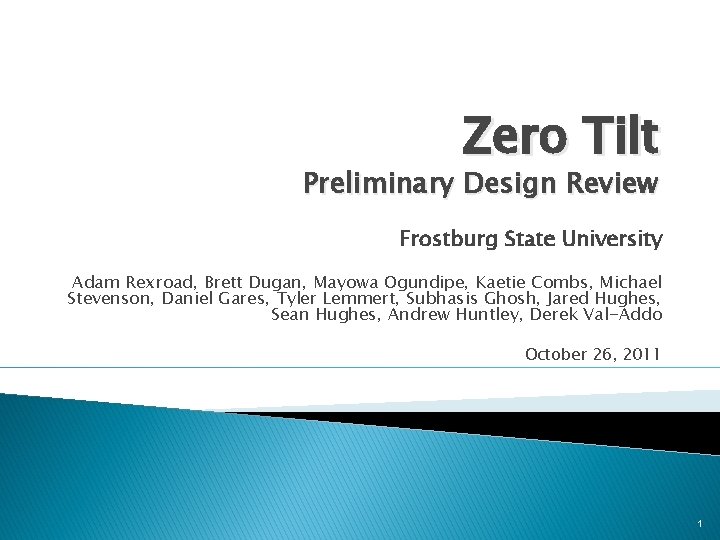 Zero Tilt
Preliminary Design Review

Frostburg State University

Adam Rexroad, Brett Dugan, Mayowa Ogundipe, Kaetie Combs, Michael Stevenson, Daniel Gares, Tyler Lemmert, Subhasis Ghosh, Jared Hughes, Sean Hughes, Andrew Huntley, Derek Val-Addo

October 26, 2011

1